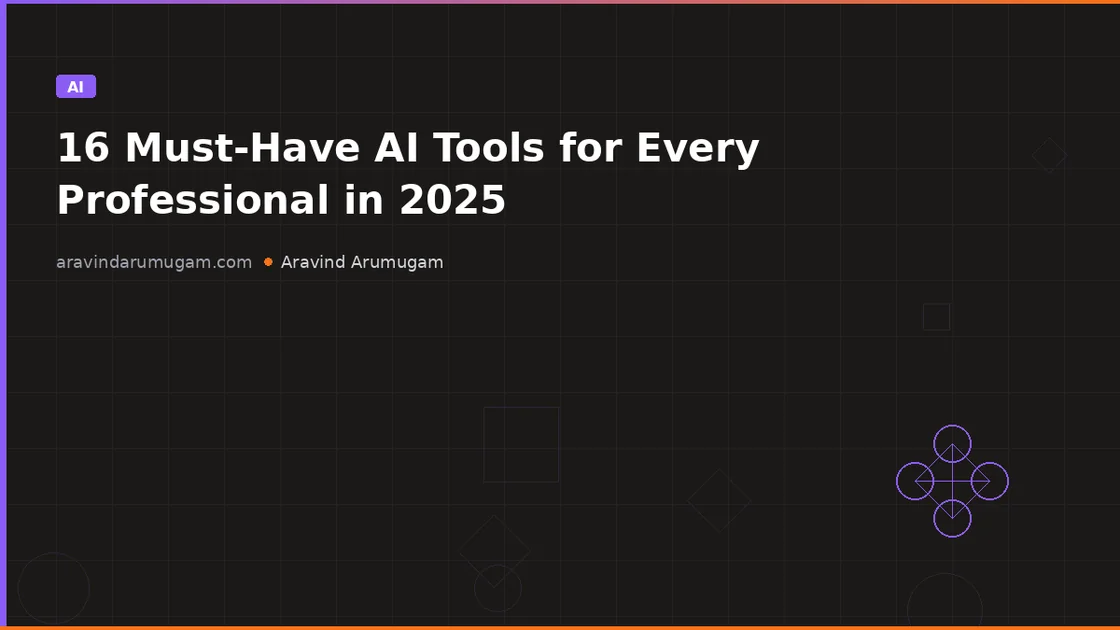 AI

16 Must-Have AI Tools for Every Professional in 2025

aravindarumugam.com • Aravind Arumugam